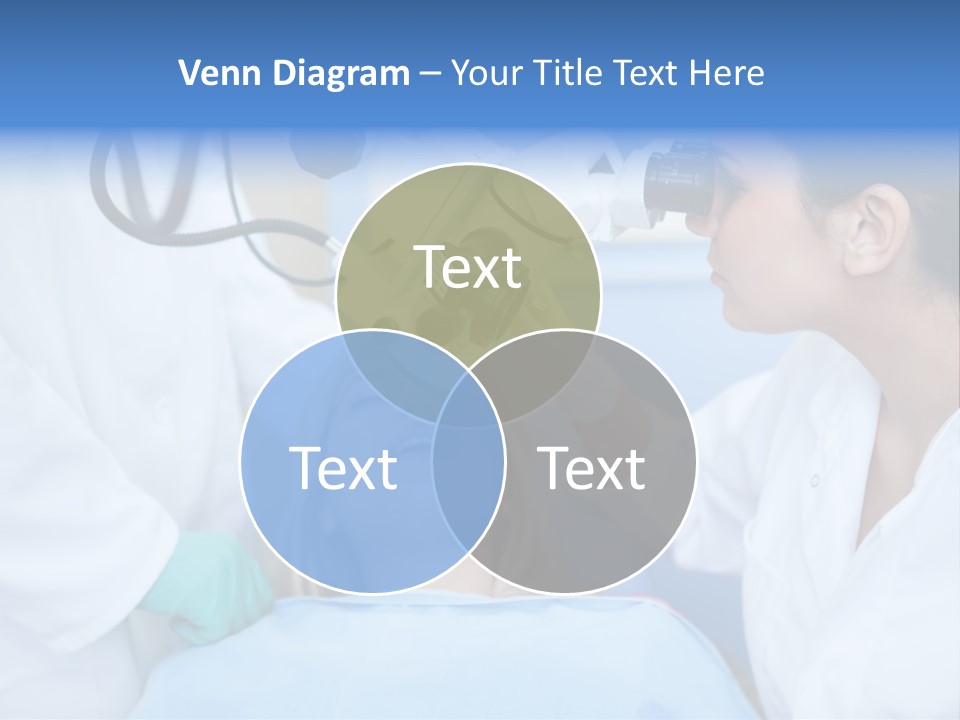 Venn Diagram – Your Title Text Here

Text

Text

Text